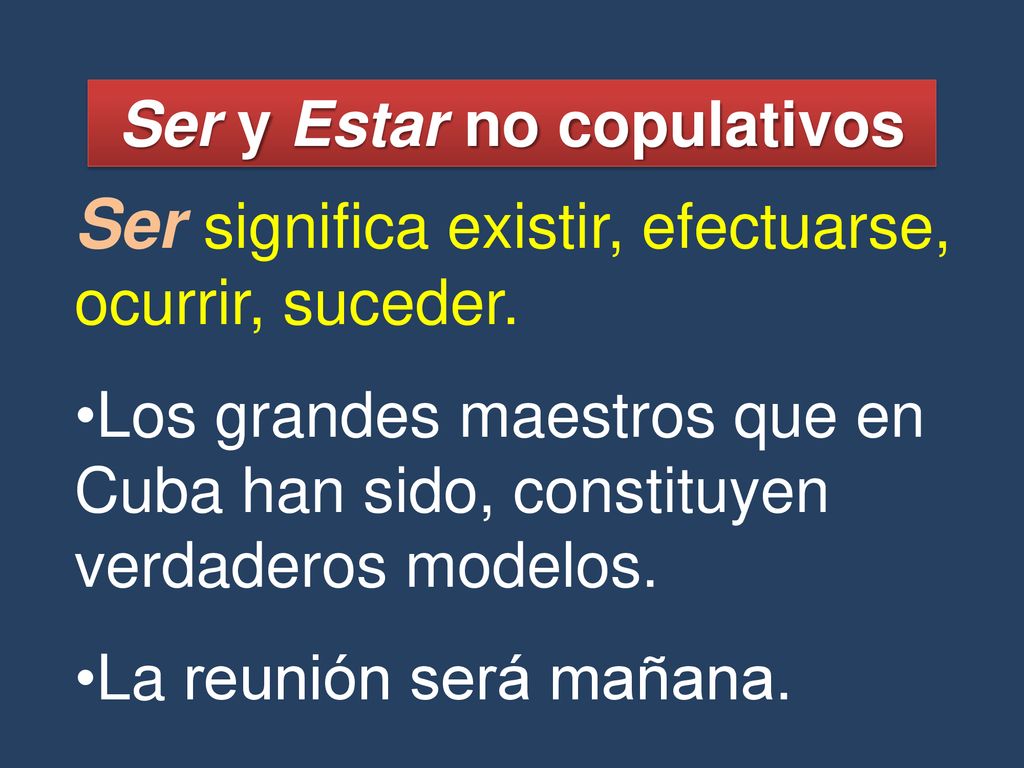 Ser y Estar no copulativos

Ser significa existir, efectuarse, ocurrir, suceder.

•Los grandes maestros que en Cuba han sido, constituyen verdaderos modelos.

•La reunión será mañana.